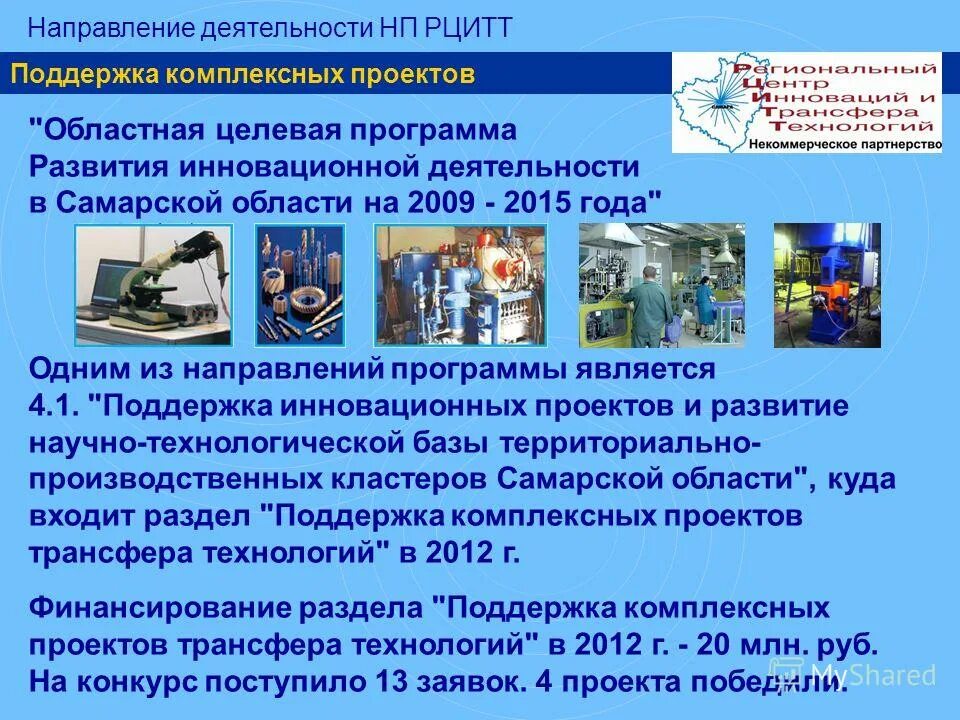 Направление деятельности НП РЦИТТ

Поддержка комплексных проектов

Региональный Центр Инноваций и Трансфера Технологий
Некоммерческое партнерство

"Областная целевая программа Развития инновационной деятельности в Самарской области на 2009 - 2015 года"

Одним из направлений программы является 4.1. "Поддержка инновационных проектов и развитие научно-технологической базы территориально-производственных кластеров Самарской области", куда входит раздел "Поддержка комплексных проектов трансфера технологий" в 2012 г.

Финансирование раздела "Поддержка комплексных проектов трансфера технологий" в 2012 г. - 20 млн. руб. На конкурс поступило 13 заявок. 4 проекта победили.

MyShared